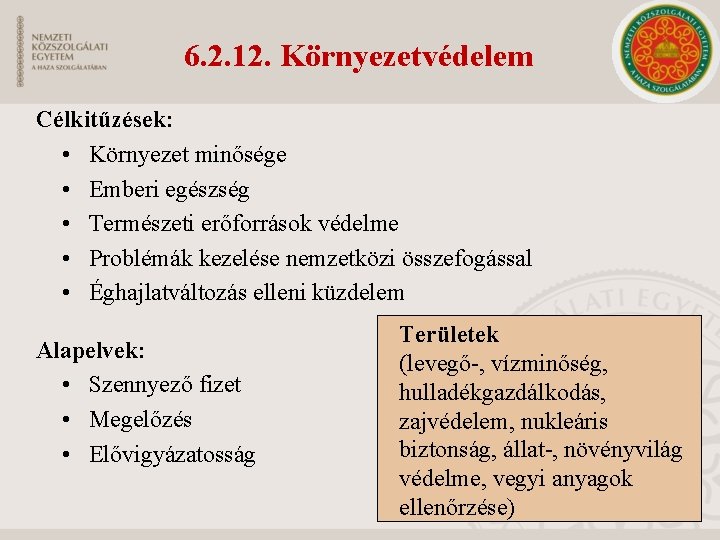 NEMZETI KÖZSZOLGÁLATI EGYETEM
A HAZA SZOLGÁLATÁBAN

6.2.12. Környezetvédelem

NEMZETI KÖZSZOLGÁLATI EGYETEM
A HAZA SZOLGÁLATÁBAN

Célkitűzések:
• Környezet minősége
• Emberi egészség
• Természeti erőforrások védelme
• Problémák kezelése nemzetközi összefogással
• Éghajlatváltozás elleni küzdelem

Alapelvek:
• Szennyező fizet
• Megelőzés
• Elővigyázatosság

Területek
(levegő-, vízminőség, hulladékgazdálkodás, zajvédelem, nukleáris biztonság, állat-, növényvilág védelme, vegyi anyagok ellenőrzése)